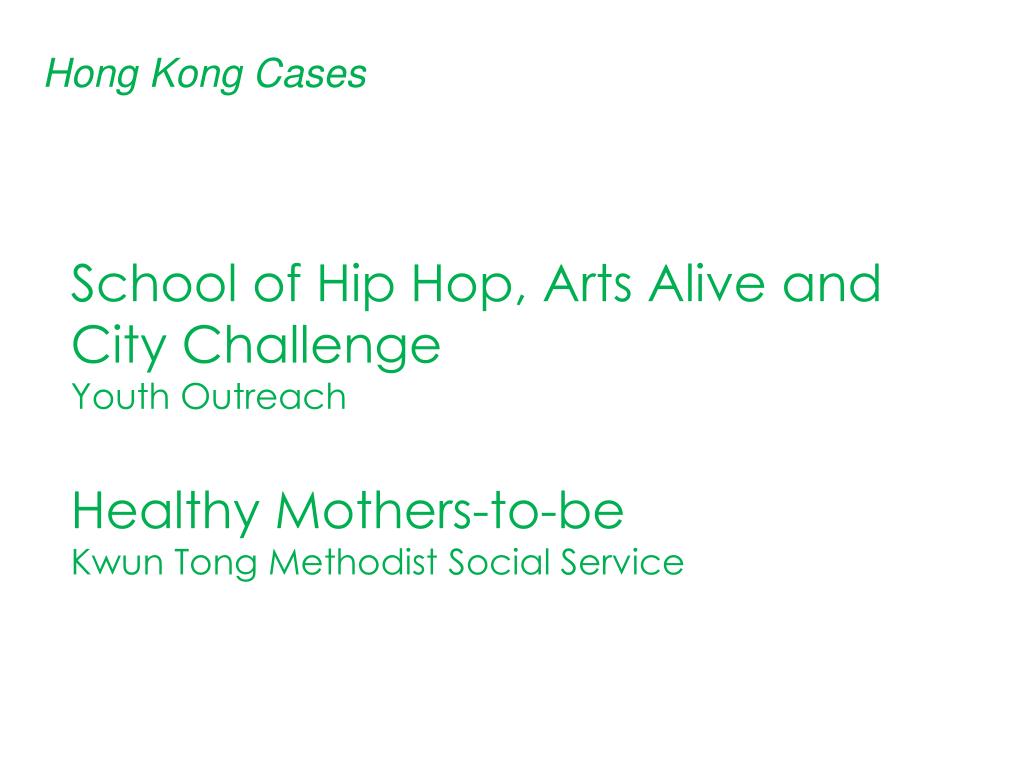 Hong Kong Cases

School of Hip Hop, Arts Alive and City Challenge
Youth Outreach

Healthy Mothers-to-be
Kwun Tong Methodist Social Service